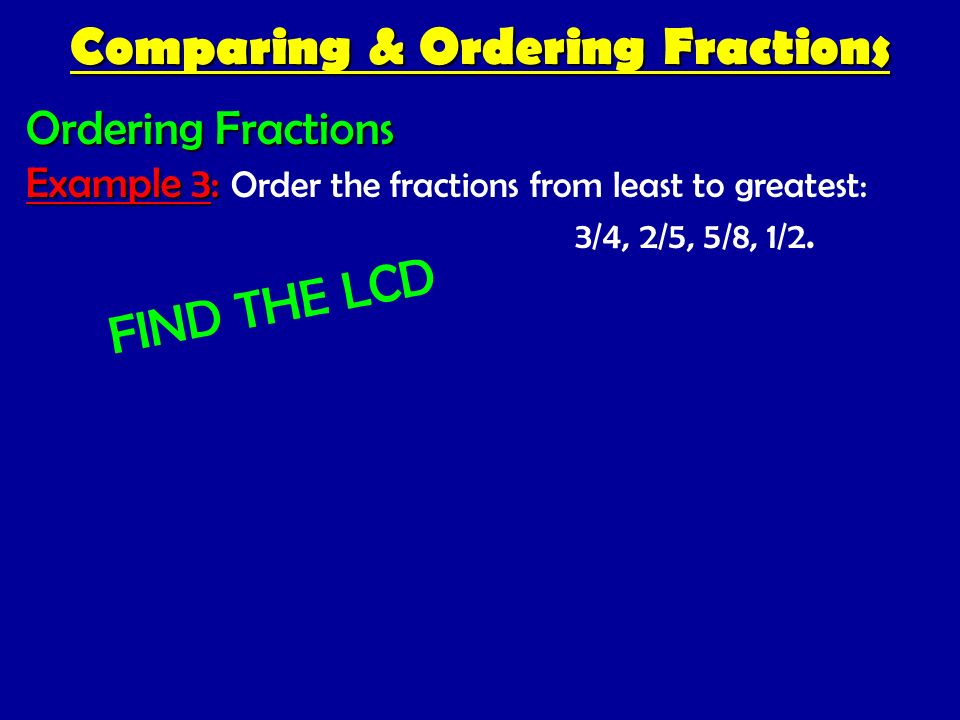 Comparing & Ordering Fractions

Ordering Fractions

Example 3: Order the fractions from least to greatest:

3/4, 2/5, 5/8, 1/2.

FIND THE LCD